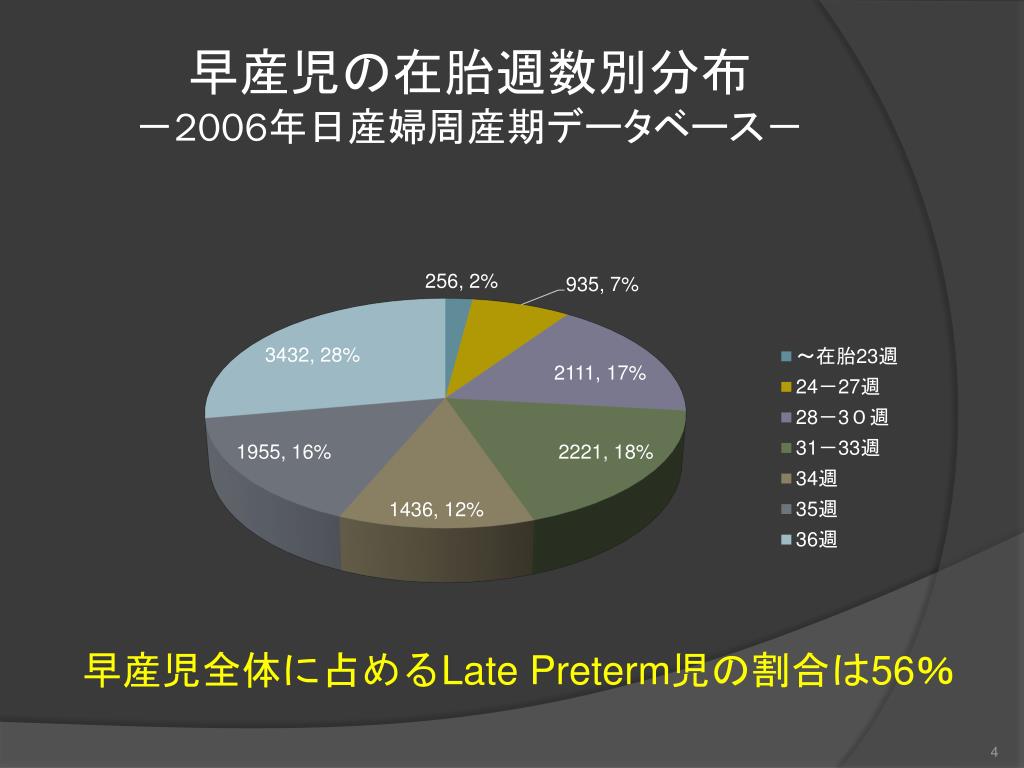 早産児の在胎週数別分布
－2006年日産婦周産期データベース－

256, 2%
935, 7%
2111, 17%
2221, 18%
1436, 12%
1955, 16%
3432, 28%

～在胎23週
24－27週
28－3０週
31－33週
34週
35週
36週

早産児全体に占めるLate Preterm児の割合は56%

4